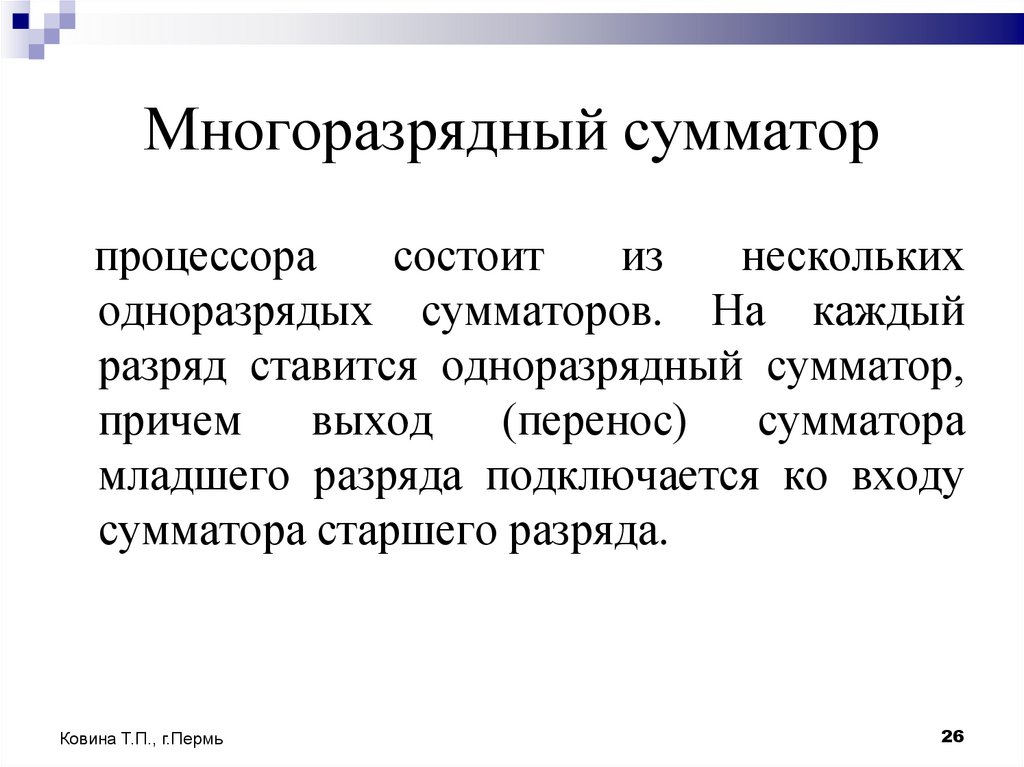 Многоразрядный сумматор

процессора состоит из нескольких одноразрядых сумматоров. На каждый разряд ставится одноразрядный сумматор, причем выход (перенос) сумматора младшего разряда подключается ко входу сумматора старшего разряда.

Ковина Т.П., г.Пермь

26